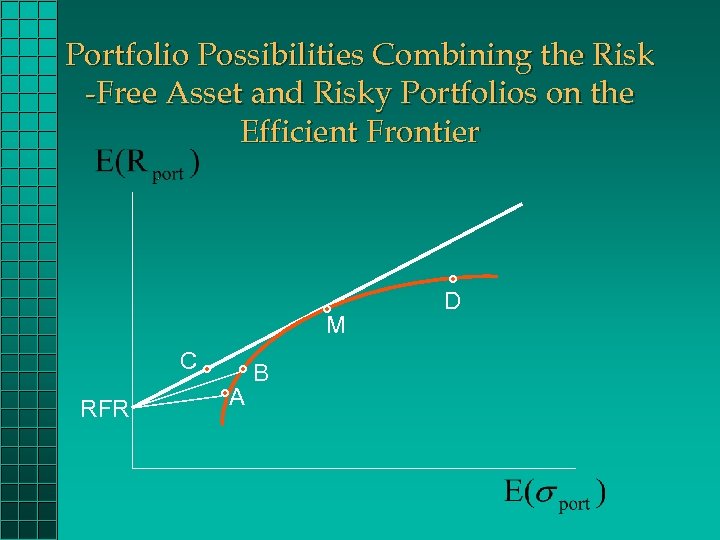 Portfolio Possibilities Combining the Risk -Free Asset and Risky Portfolios on the Efficient Frontier

$E(R_{port})$

D

M

C

B

A

RFR

$E(\sigma_{port})$